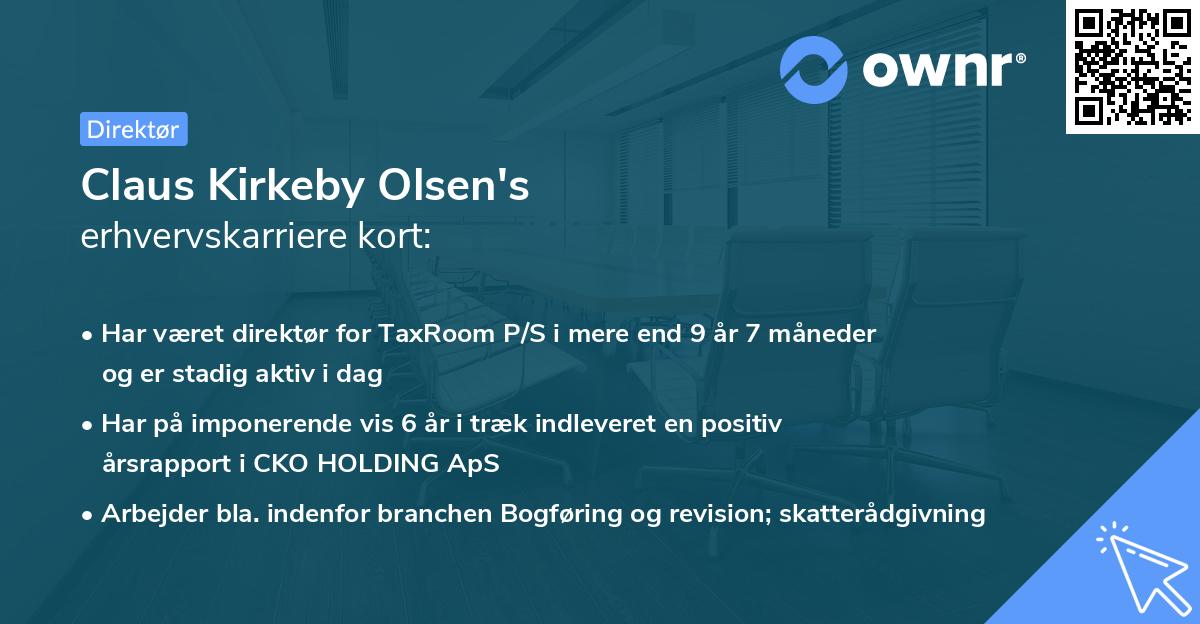 ownr®

Direktør

Claus Kirkeby Olsen's
erhvervskarriere kort:

• Har været direktør for TaxRoom P/S i mere end 9 år 7 måneder og er stadig aktiv i dag

• Har på imponerende vis 6 år i træk indleveret en positiv årsrapport i CKO HOLDING ApS

• Arbejder bla. indenfor branchen Bogføring og revision; skatterådgivning